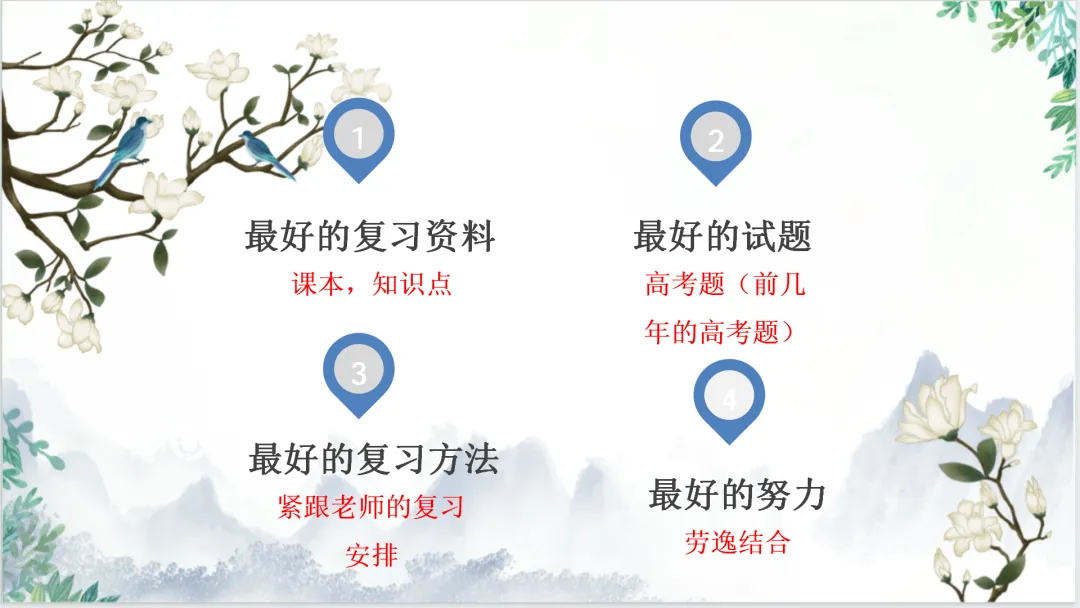 1

最好的复习资料

课本，知识点

2

最好的试题

高考题（前几年的高考题）

3

最好的复习方法

紧跟老师的复习安排

4

最好的努力

劳逸结合